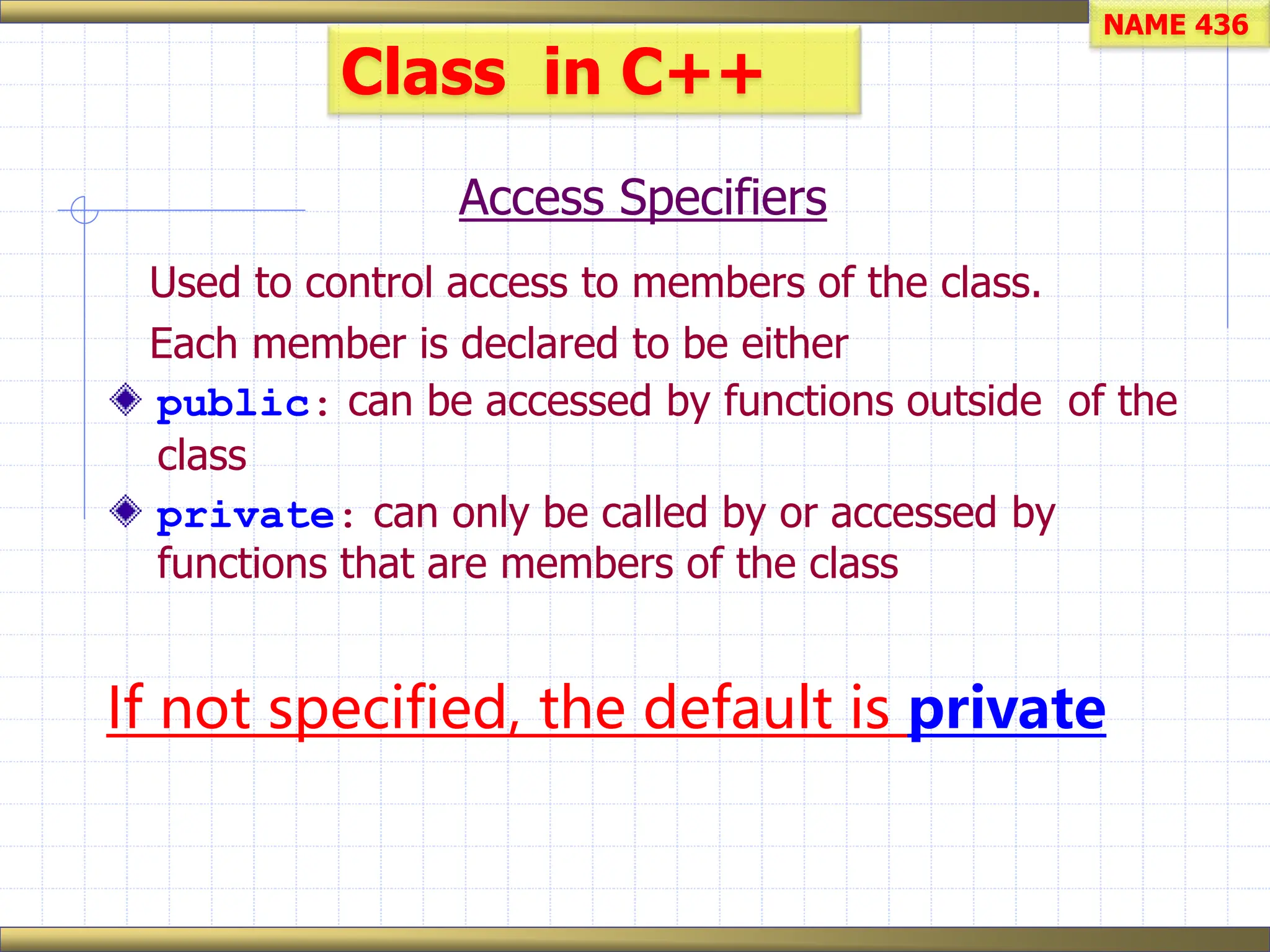 NAME 436

Class in C++

Access Specifiers

Used to control access to members of the class.

Each member is declared to be either

public: can be accessed by functions outside of the class

private: can only be called by or accessed by functions that are members of the class

If not specified, the default is private